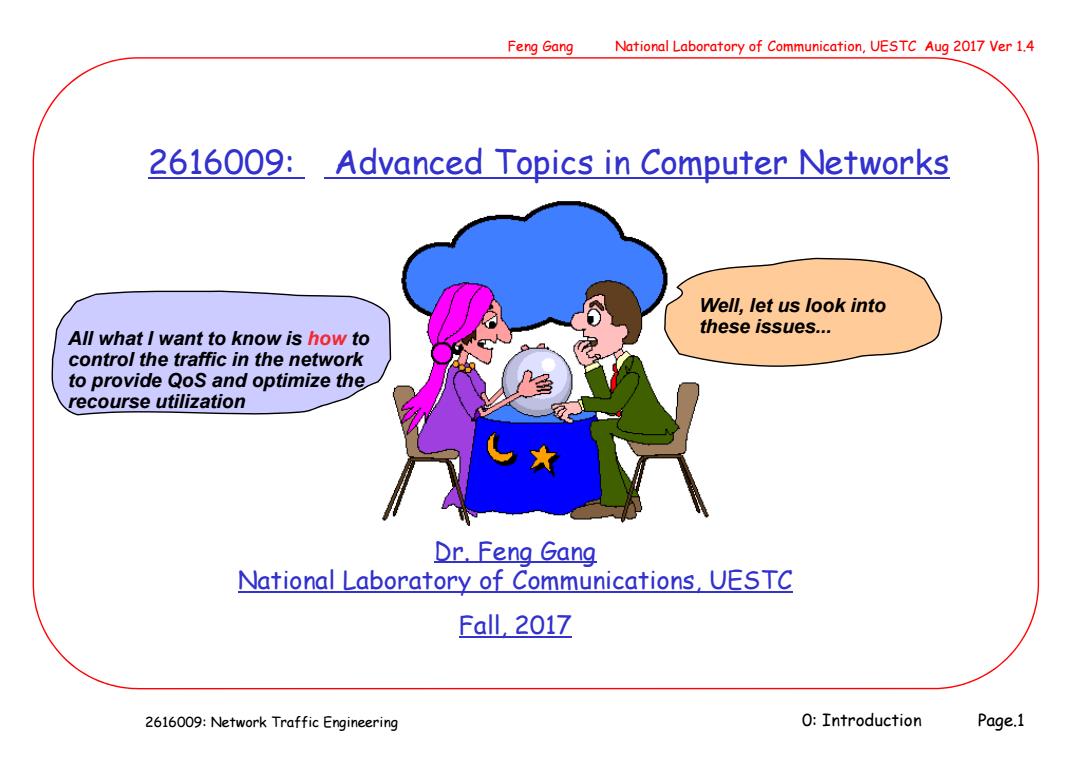 Feng Gang National Laboratory of Communication, UESTC Aug 2017 Ver 1.4

2616009: Advanced Topics in Computer Networks

All what I want to know is how to control the traffic in the network to provide QoS and optimize the recourse utilization

Well, let us look into these issues...

Dr. Feng Gang
National Laboratory of Communications, UESTC

Fall, 2017

2616009: Network Traffic Engineering 0: Introduction Page.1